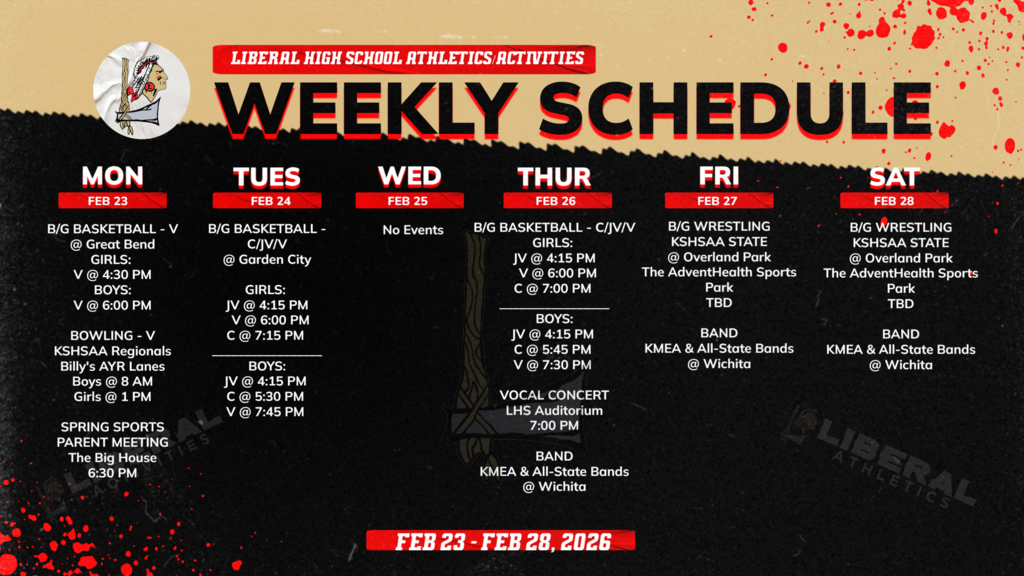 LIBERAL HIGH SCHOOL ATHLETICS/ACTIVITIES

WEEKLY SCHEDULE

MON
FEB 23
B/G BASKETBALL - V
@ Great Bend
GIRLS:
V @ 4:30 PM
BOYS:
V @ 6:00 PM

BOWLING - V
KSHSAA Regionals
Billy's AYR Lanes
Boys @ 8 AM
Girls @ 1 PM

SPRING SPORTS
PARENT MEETING
The Big House
6:30 PM

TUES
FEB 24
B/G BASKETBALL - C/JV/V
@ Garden City

GIRLS:
JV @ 4:15 PM
V @ 6:00 PM
C @ 7:15 PM

BOYS:
JV @ 4:15 PM
C @ 5:30 PM
V @ 7:45 PM

WED
FEB 25
No Events

THUR
FEB 26
B/G BASKETBALL - C/JV/V
GIRLS:
JV @ 4:15 PM
V @ 6:00 PM
C @ 7:00 PM

BOYS:
JV @ 4:15 PM
C @ 5:45 PM
V @ 7:30 PM

VOCAL CONCERT
LHS Auditorium
7:00 PM

BAND
KMEA & All-State Bands
@ Wichita

FRI
FEB 27
B/G WRESTLING
KSHSAA STATE
@ Overland Park
The AdventHealth Sports Park
TBD

BAND
KMEA & All-State Bands
@ Wichita

SAT
FEB 28
B/G WRESTLING
KSHSAA STATE
@ Overland Park
The AdventHealth Sports Park
TBD

BAND
KMEA & All-State Bands
@ Wichita

LIBERAL ATHLETICS

LIBERAL ATHLETICS

FEB 23 - FEB 28, 2026